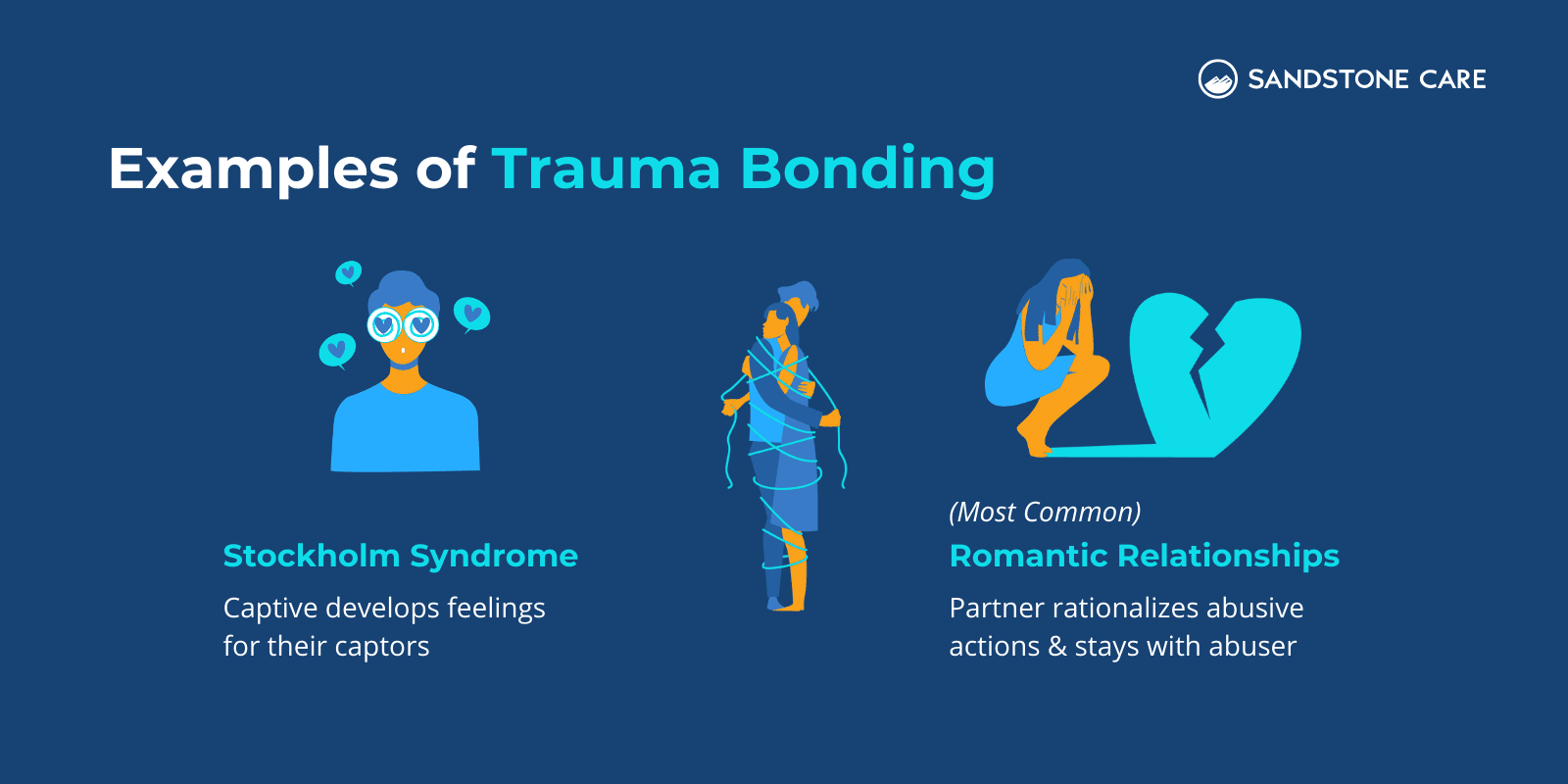 SANDSTONE CARE

Examples of Trauma Bonding

Stockholm Syndrome

Captive develops feelings for their captors

(Most Common)

Romantic Relationships

Partner rationalizes abusive actions & stays with abuser